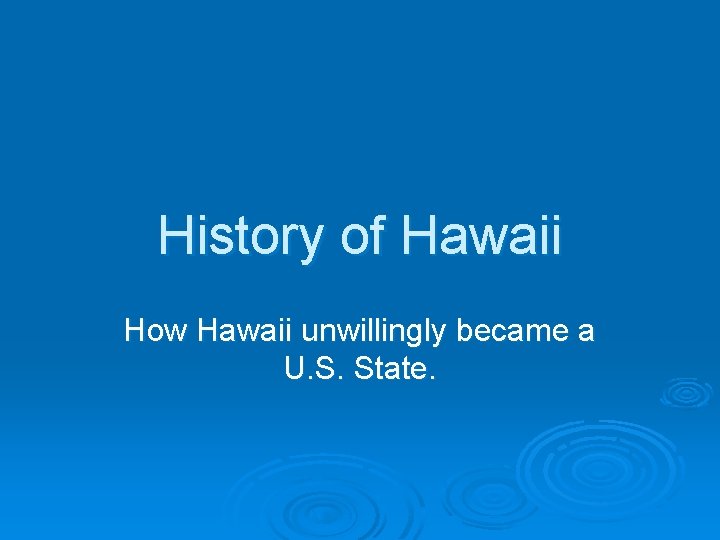 History of Hawaii

How Hawaii unwillingly became a U.S. State.